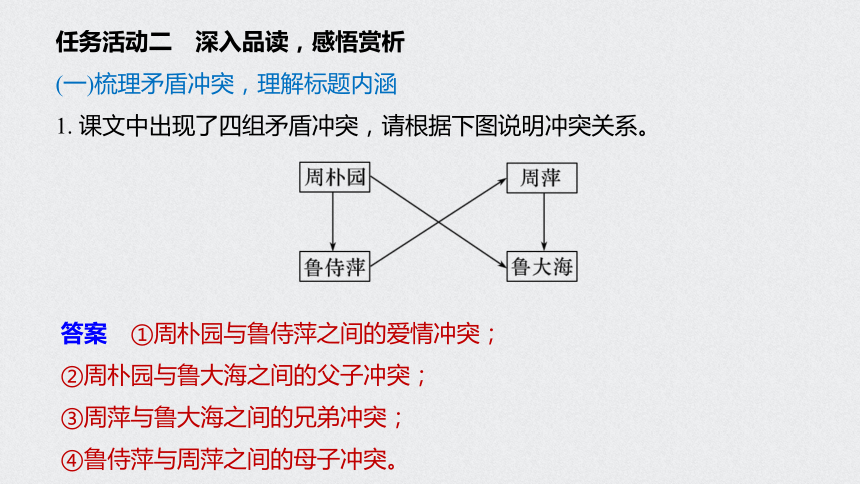 任务活动二　深入品读，感悟赏析

(一)梳理矛盾冲突，理解标题内涵

1. 课文中出现了四组矛盾冲突，请根据下图说明冲突关系。

周朴园

周萍

鲁侍萍

鲁大海

答案　①周朴园与鲁侍萍之间的爱情冲突；

②周朴园与鲁大海之间的父子冲突；

③周萍与鲁大海之间的兄弟冲突；

④鲁侍萍与周萍之间的母子冲突。